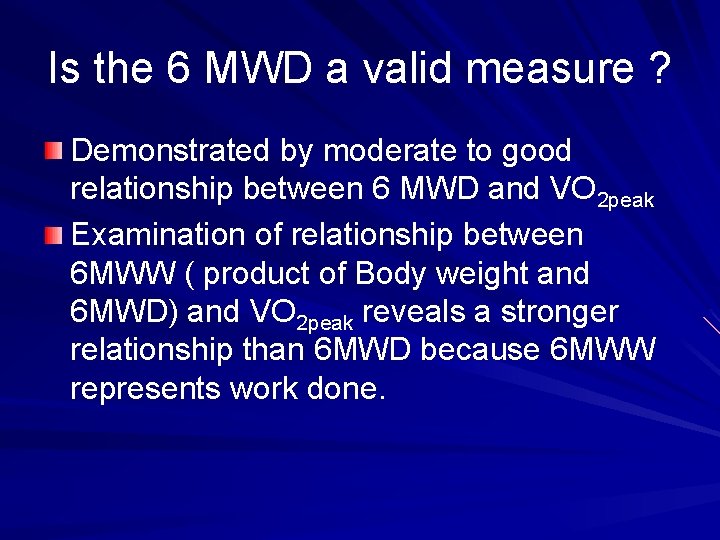 Is the 6 MWD a valid measure ?

Demonstrated by moderate to good relationship between 6 MWD and $VO_{2peak}$

Examination of relationship between 6MWW ( product of Body weight and 6MWD) and $VO_{2peak}$ reveals a stronger relationship than 6MWD because 6MWW represents work done.